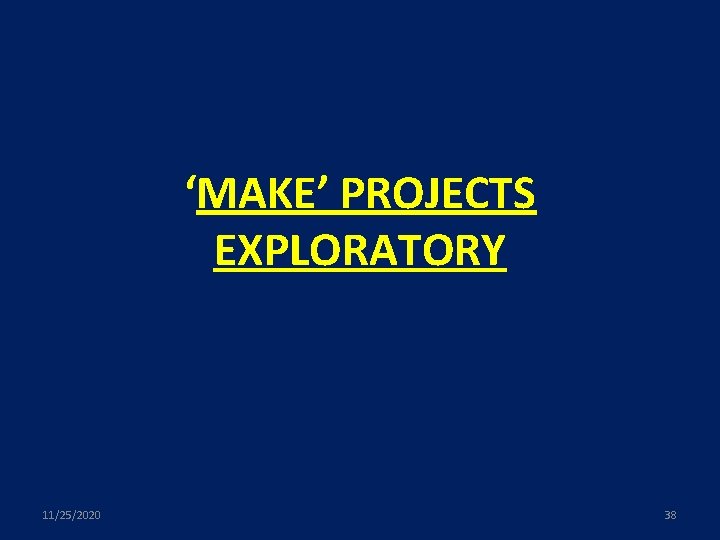 ‘MAKE’ PROJECTS
EXPLORATORY

11/25/2020

38